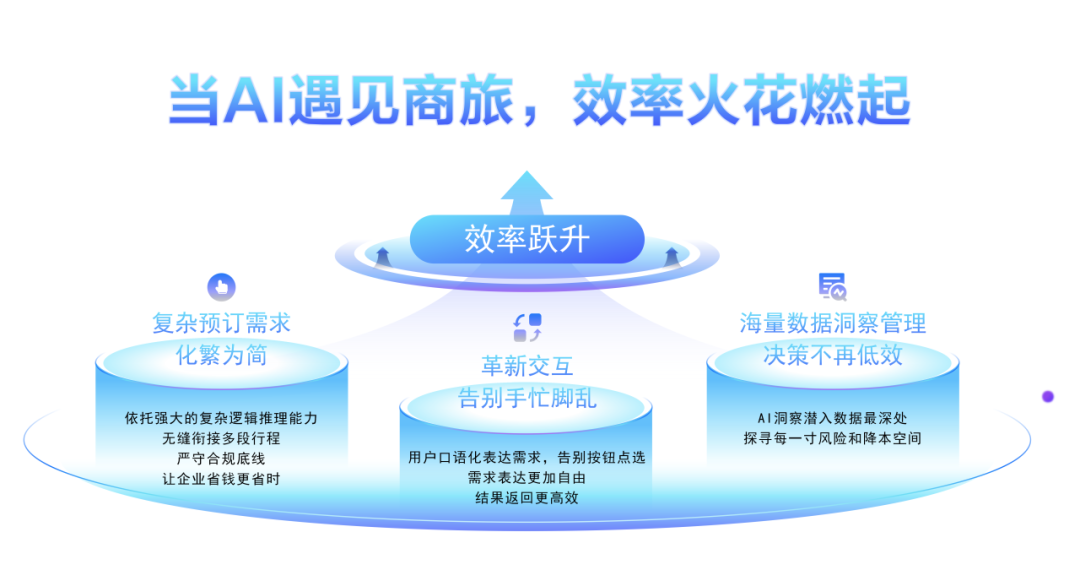 当AI遇见商旅，效率火花燃起

效率跃升

复杂预订需求
化繁为简

依托强大的复杂逻辑推理能力
无缝衔接多段行程
严守合规底线
让企业省钱更省时

革新交互
告别手忙脚乱

用户口语化表达需求，告别按钮点选
需求表达更加自由
结果返回更高效

海量数据洞察管理
决策不再低效

AI洞察潜入数据最深处
探寻每一寸风险和降本空间